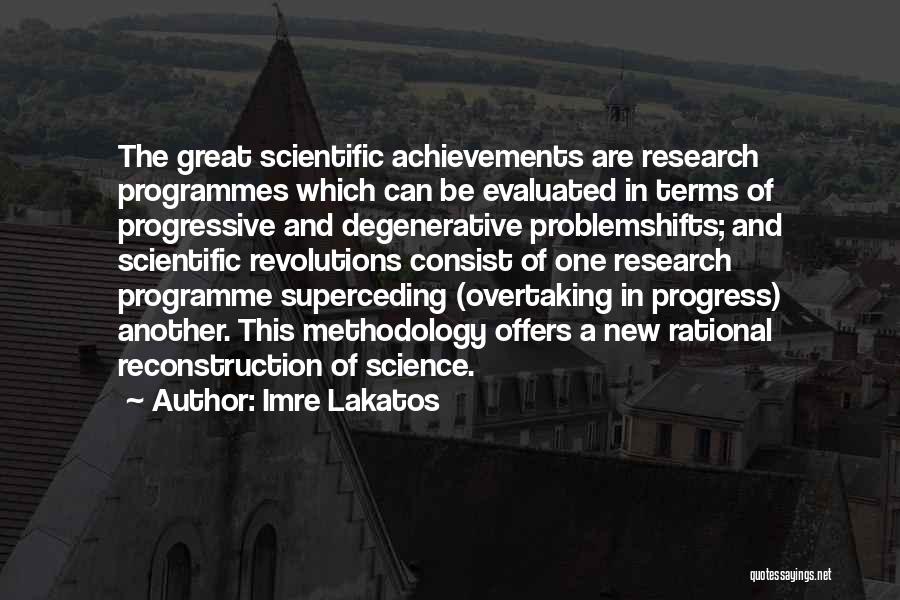 The great scientific achievements are research programmes which can be evaluated in terms of progressive and degenerative problemshifts; and scientific revolutions consist of one research programme superceding (overtaking in progress) another. This methodology offers a new rational reconstruction of science.

~ Author: Imre Lakatos

quotessayings.net